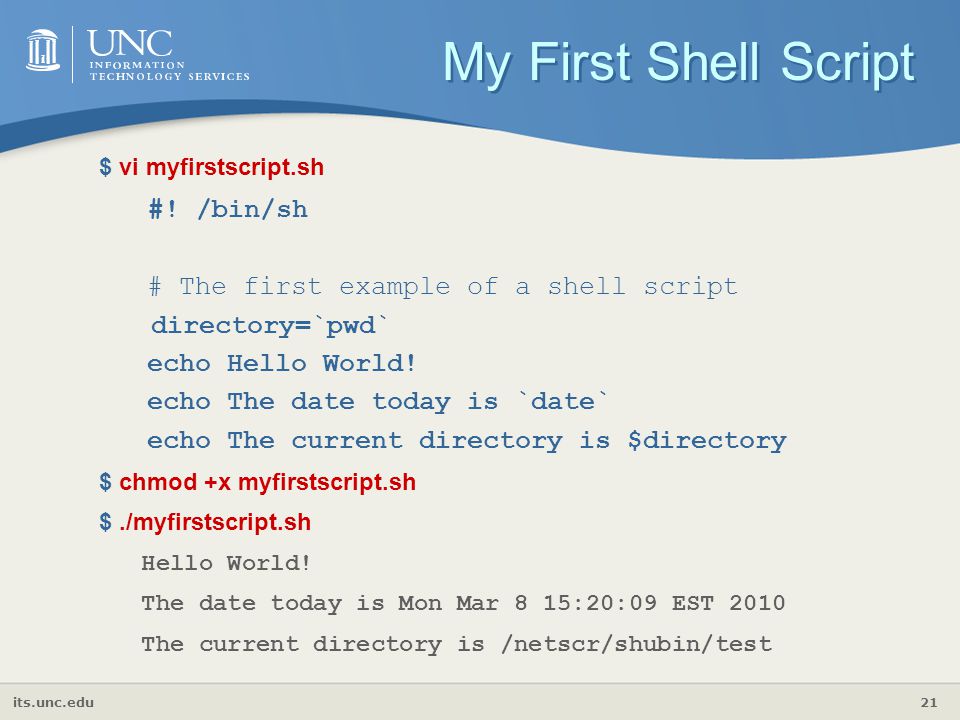 UNC
INFORMATION
TECHNOLOGY SERVICES

My First Shell Script

$ vi myfirstscript.sh

#! /bin/sh

# The first example of a shell script
directory=`pwd`
echo Hello World!
echo The date today is `date`
echo The current directory is $directory

$ chmod +x myfirstscript.sh

$ ./myfirstscript.sh

Hello World!
The date today is Mon Mar 8 15:20:09 EST 2010
The current directory is /netscr/shubin/test

its.unc.edu

21